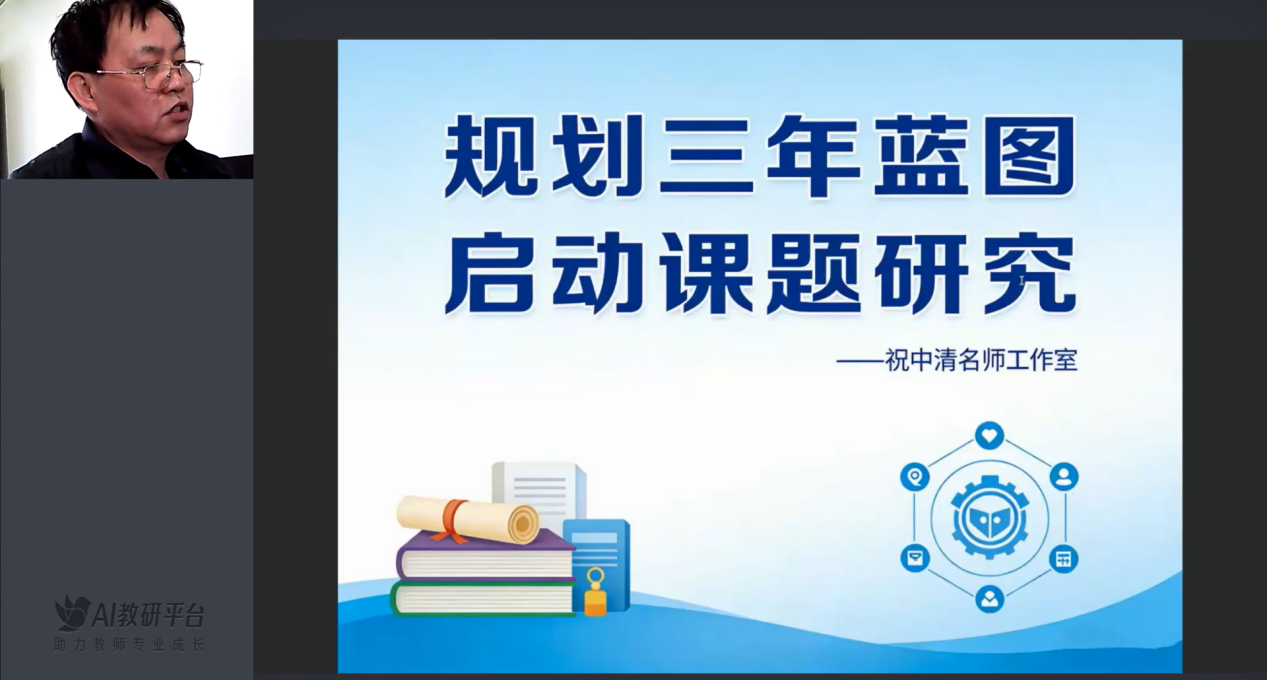 规划三年蓝图
启动课题研究

——祝中清名师工作室

AI教研平台
助力教师专业成长